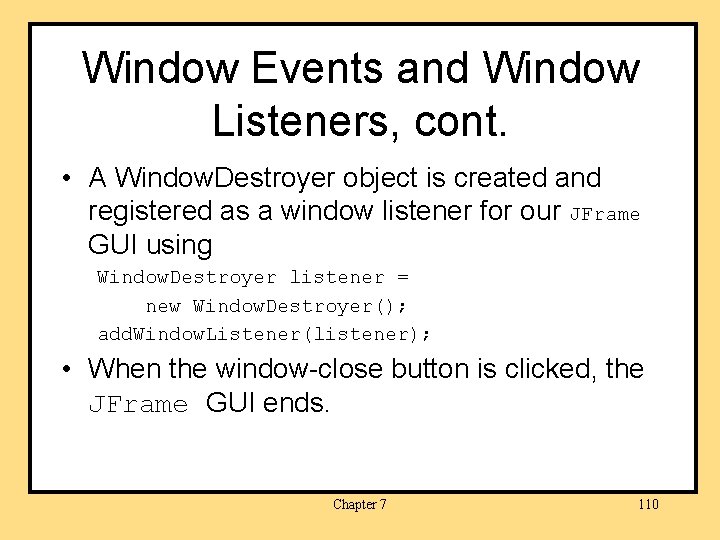 Window Events and Window Listeners, cont.

• A WindowDestroyer object is created and registered as a window listener for our JFrame GUI using

WindowDestroyer listener =
    new WindowDestroyer();
addWindowListener(listener);

• When the window-close button is clicked, the JFrame GUI ends.

Chapter 7

110